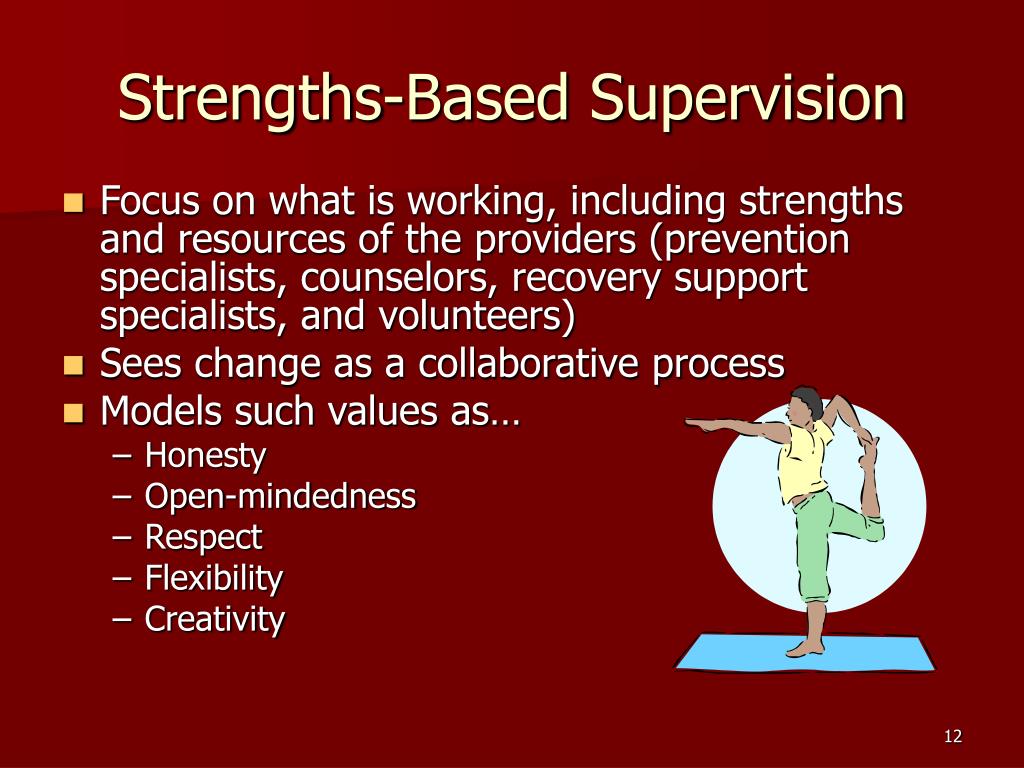 Strengths-Based Supervision

- Focus on what is working, including strengths and resources of the providers (prevention specialists, counselors, recovery support specialists, and volunteers)
- Sees change as a collaborative process
- Models such values as…
  – Honesty
  – Open-mindedness
  – Respect
  – Flexibility
  – Creativity

12